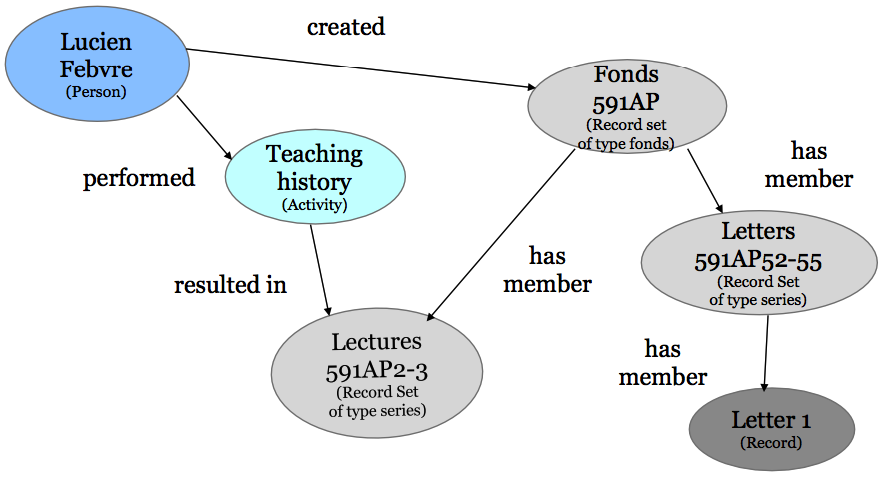 Lucien Febvre
(Person)

created

Fonds
591AP
(Record set of type fonds)

performed

Teaching history
(Activity)

has member

resulted in

has member

Letters
591AP52-55
(Record Set of type series)

Lectures
591AP2-3
(Record Set of type series)

has member

Letter 1
(Record)